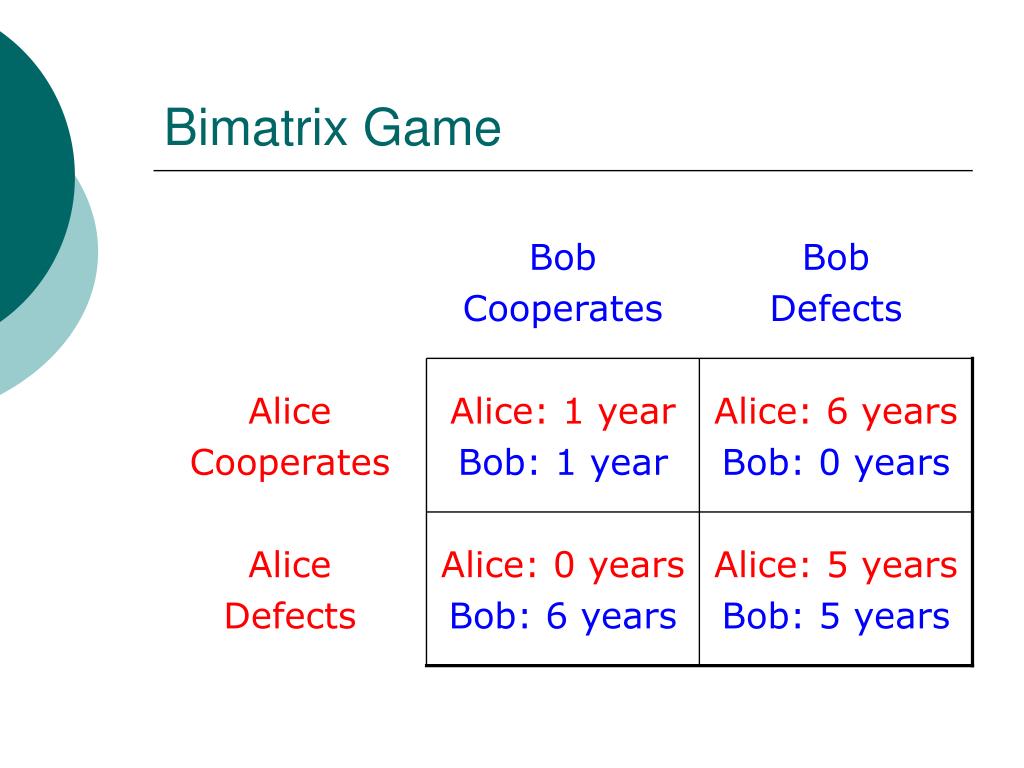 Bimatrix Game

| | Bob Cooperates | Bob Defects |
|---|---|---|
| Alice Cooperates | Alice: 1 year Bob: 1 year | Alice: 6 years Bob: 0 years |
| Alice Defects | Alice: 0 years Bob: 6 years | Alice: 5 years Bob: 5 years |